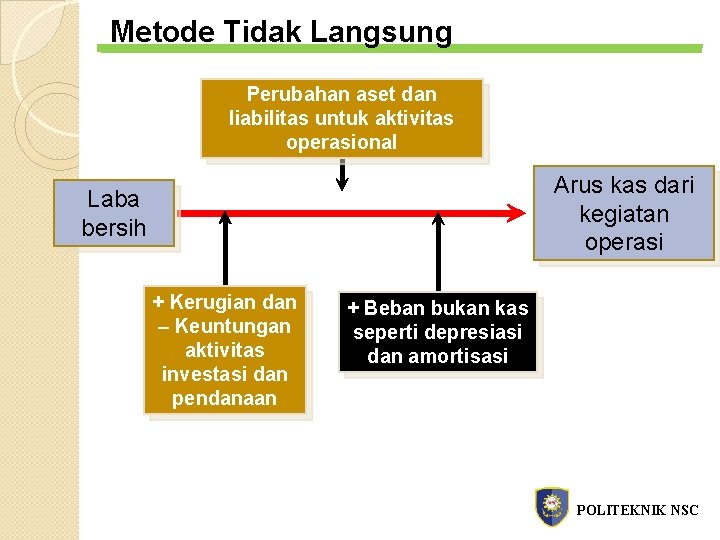 Metode Tidak Langsung

Perubahan aset dan liabilitas untuk aktivitas operasional

Laba bersih

Arus kas dari kegiatan operasi

+ Kerugian dan – Keuntungan aktivitas investasi dan pendanaan

+ Beban bukan kas seperti depresiasi dan amortisasi

POLITEKNIK NSC